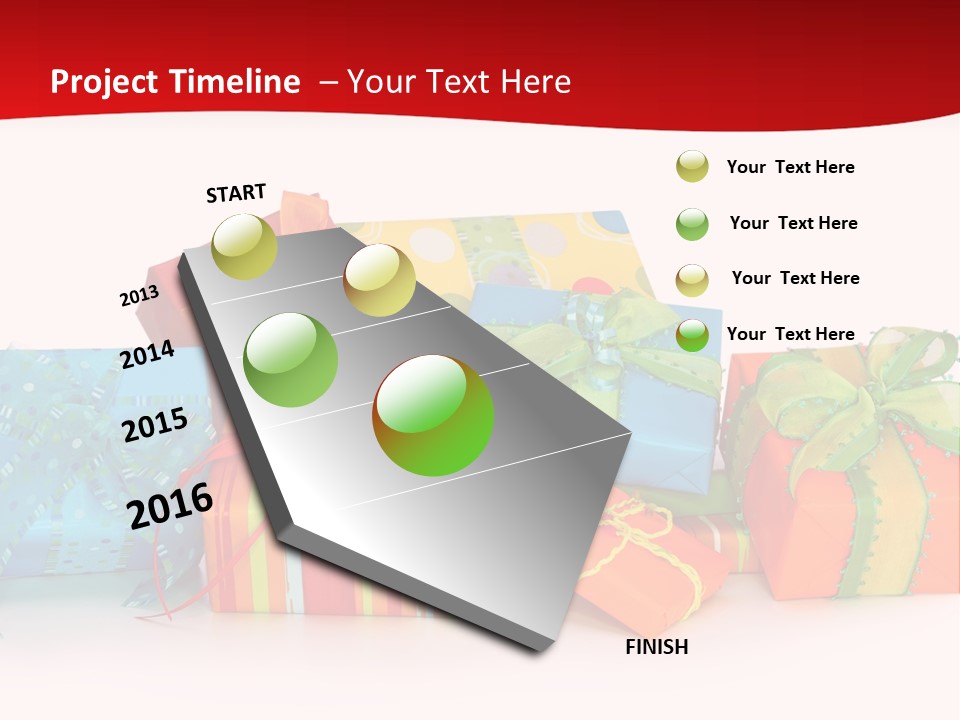 Project Timeline – Your Text Here

START

2013

2014

2015

2016

FINISH

Your Text Here

Your Text Here

Your Text Here

Your Text Here